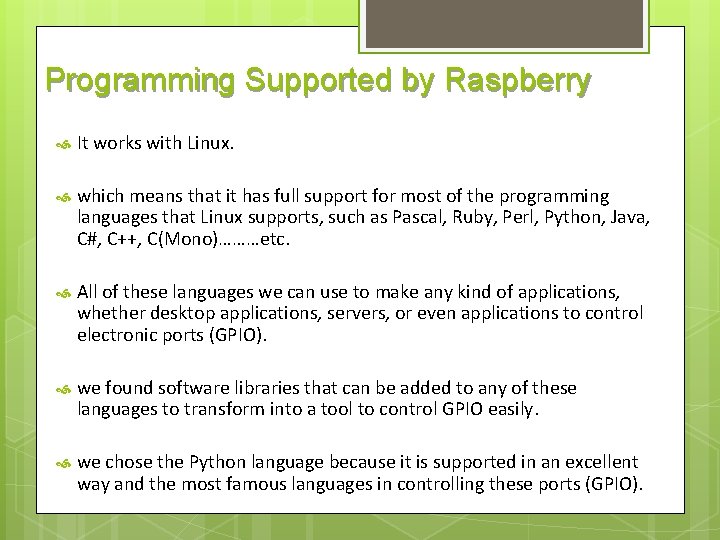 Programming Supported by Raspberry

It works with Linux.

which means that it has full support for most of the programming languages that Linux supports, such as Pascal, Ruby, Perl, Python, Java, C#, C++, C(Mono)………etc.

All of these languages we can use to make any kind of applications, whether desktop applications, servers, or even applications to control electronic ports (GPIO).

we found software libraries that can be added to any of these languages to transform into a tool to control GPIO easily.

we chose the Python language because it is supported in an excellent way and the most famous languages in controlling these ports (GPIO).